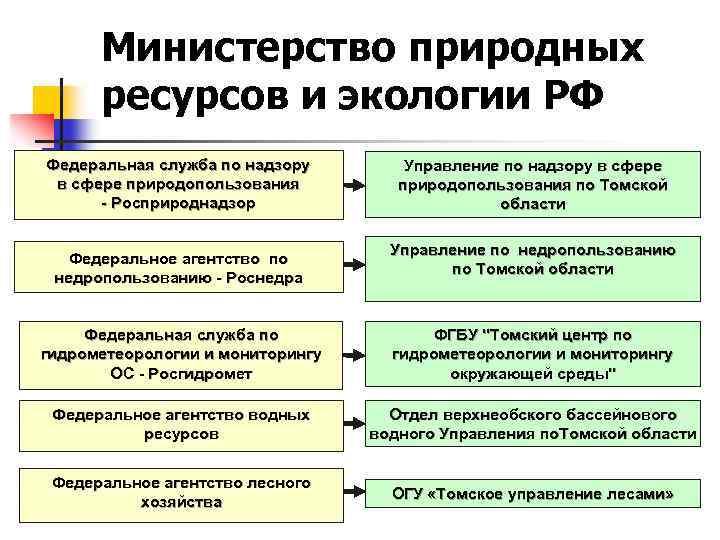 Министерство природных ресурсов и экологии РФ

Федеральная служба по надзору в сфере природопользования - Росприроднадзор

Управление по надзору в сфере природопользования по Томской области

Федеральное агентство по недропользованию - Роснедра

Управление по недропользованию по Томской области

Федеральная служба по гидрометеорологии и мониторингу ОС - Росгидромет

ФГБУ "Томский центр по гидрометеорологии и мониторингу окружающей среды"

Федеральное агентство водных ресурсов

Отдел верхнеобского бассейнового водного Управления поТомской области

Федеральное агентство лесного хозяйства

ОГУ «Томское управление лесами»